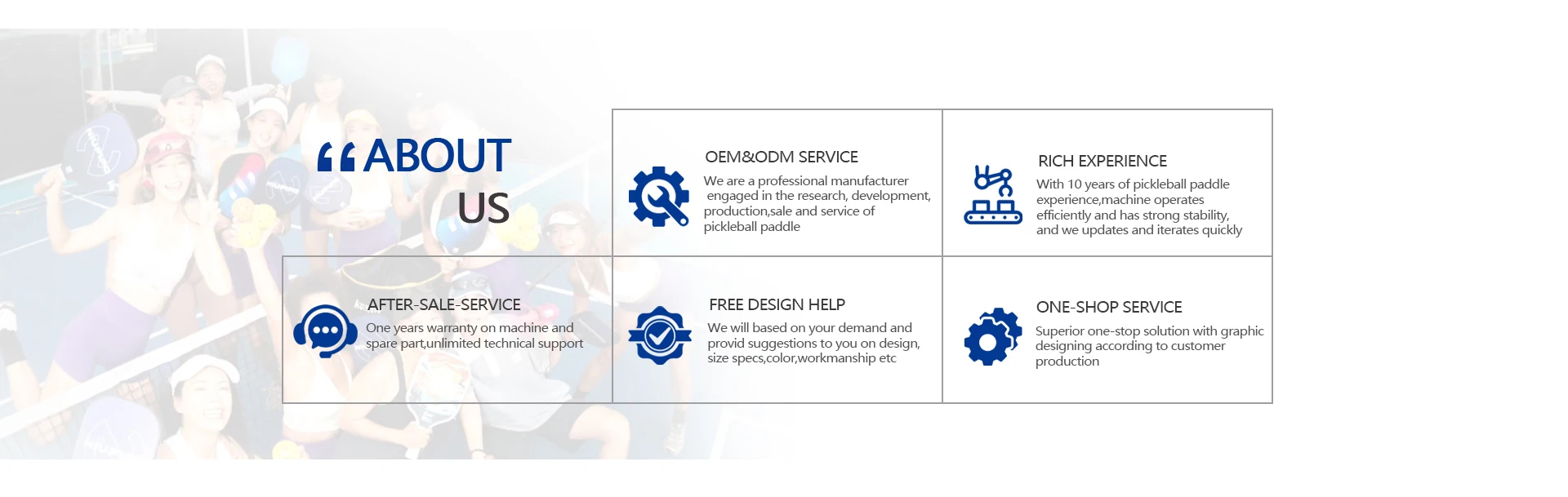 “ABOUT US

OEM&ODM SERVICE
We are a professional manufacturer engaged in the research, development, production,sale and service of pickleball paddle

RICH EXPERIENCE
With 10 years of pickleball paddle experience,machine operates efficiently and has strong stability, and we updates and iterates quickly

AFTER-SALE-SERVICE
One years warranty on machine and spare part,unlimited technical support

FREE DESIGN HELP
We will based on your demand and provid suggestions to you on design, size specs,color,workmanship etc

ONE-SHOP SERVICE
Superior one-stop solution with graphic designing according to customer production